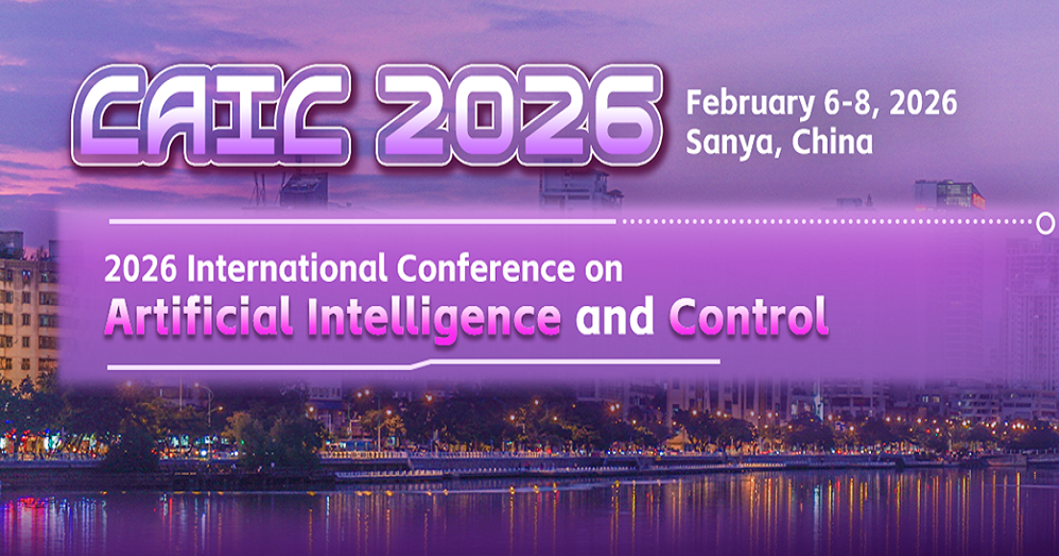 CAIC 2026

February 6-8, 2026
Sanya, China

2026 International Conference on
Artificial Intelligence and Control